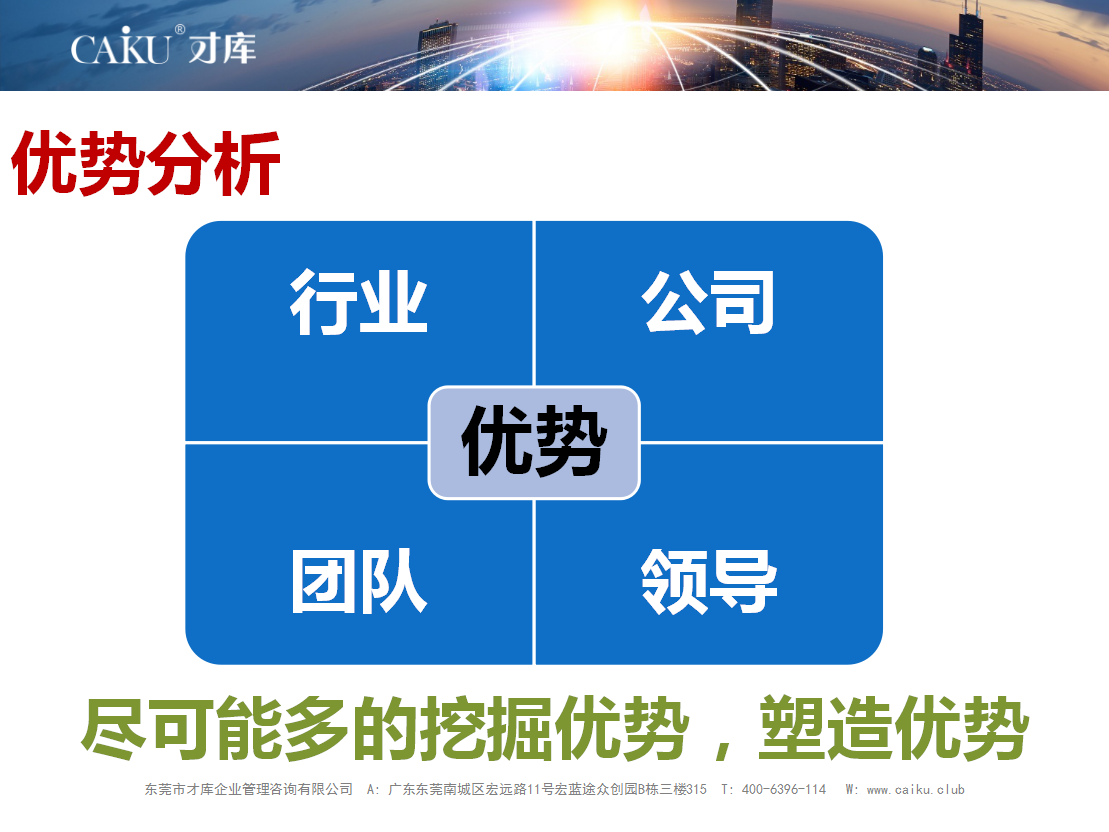 CAKU® 才库

优势分析

行业

公司

优势

团队

领导

尽可能多的挖掘优势，塑造优势

东莞市才库企业管理咨询有限公司 A：广东东莞南城区宏远路11号宏蓝途众创园B栋三楼315 T：400-6396-114 W：www.caiku.club